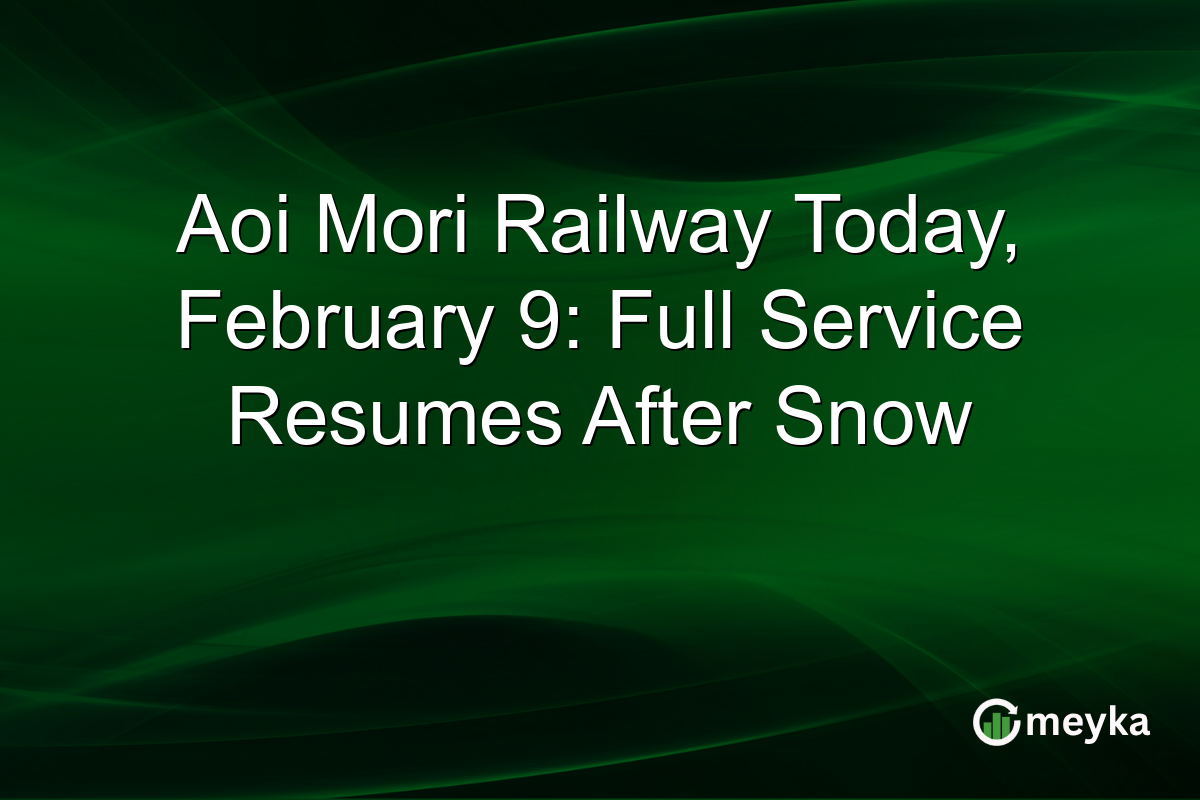 Aoi Mori Railway Today, February 9: Full Service Resumes After Snow

meyka